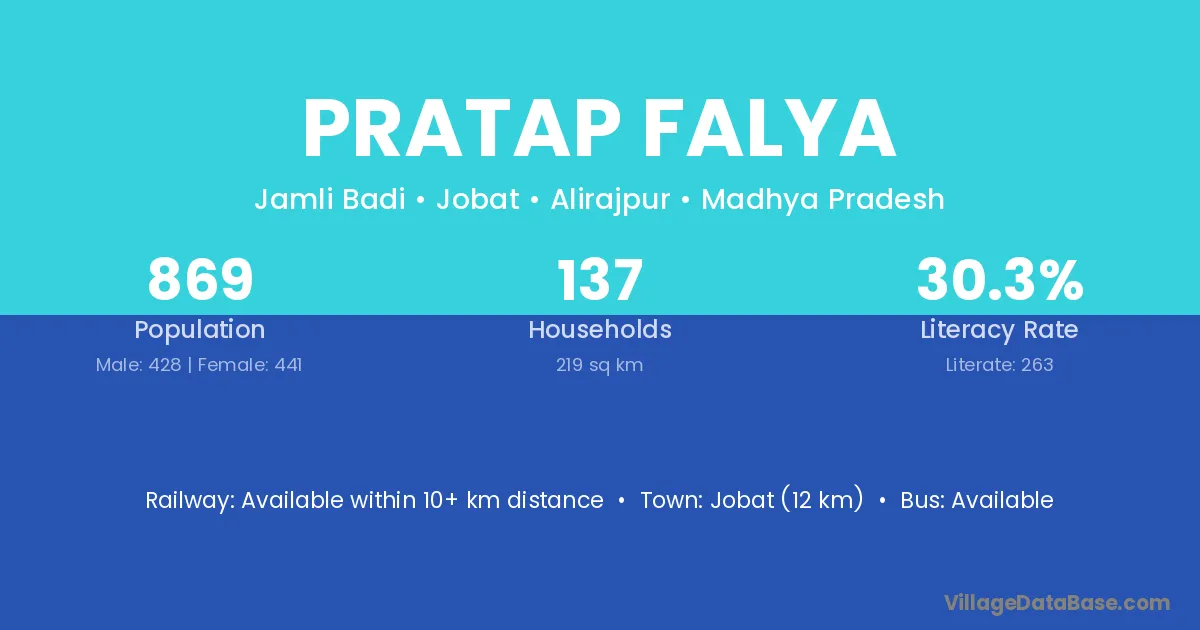 PRATAP FALYA

Jamli Badi • Jobat • Alirajpur • Madhya Pradesh

869
Population
Male: 428 | Female: 441

137
Households
219 sq km

30.3%
Literacy Rate
Literate: 263

Railway: Available within 10+ km distance • Town: Jobat (12 km) • Bus: Available

VillageDataBase.com